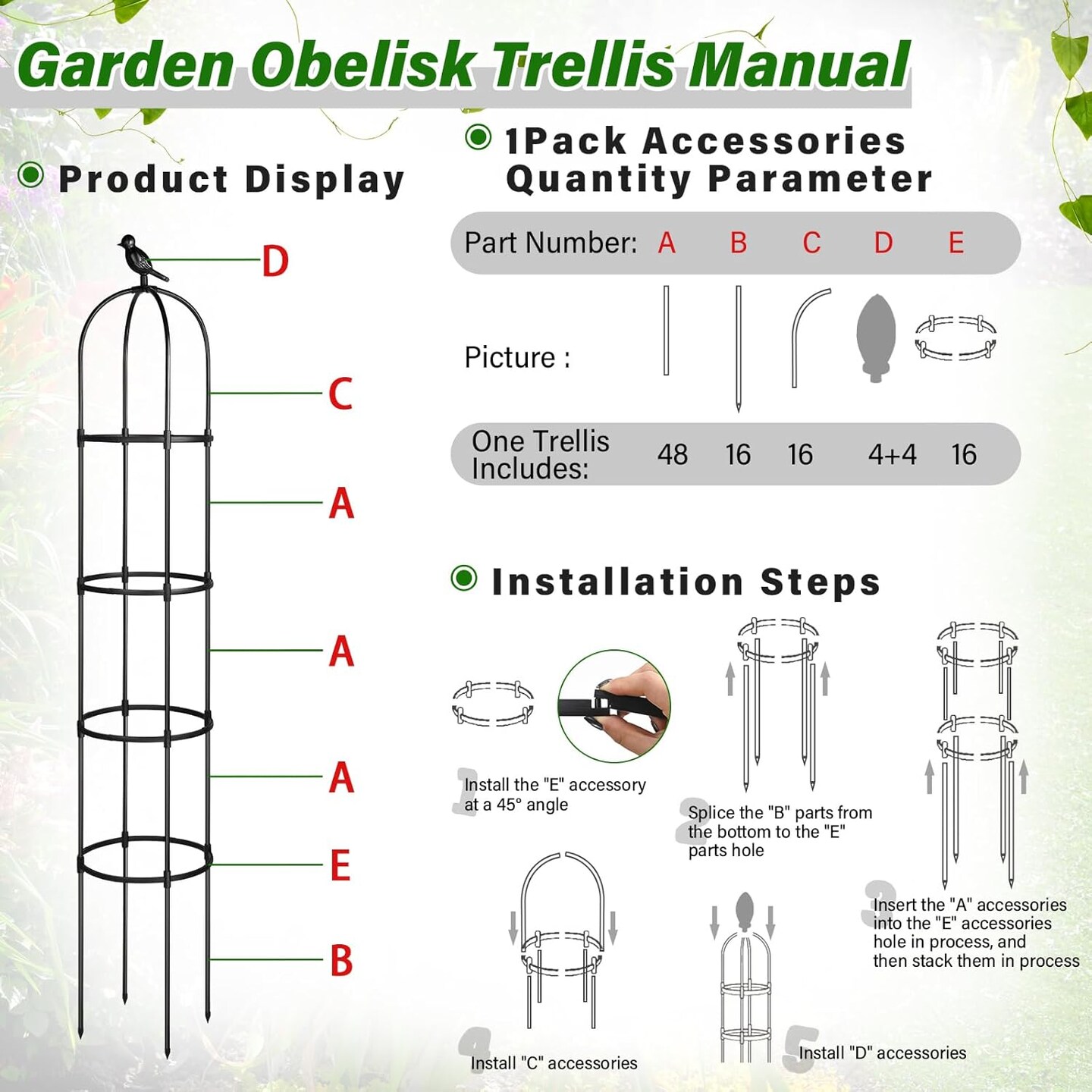 Garden Obelisk Trellis Manual

Product Display

D
C
A
A
A
E
B

1Pack Accessories Quantity Parameter

| Part Number: | A | B | C | D | E |
|---|---|---|---|---|---|
| Picture : | | | | | |
| One Trellis Includes: | 48 | 16 | 16 | 4+4 | 16 |

Installation Steps

1 Install the "E" accessory at a 45° angle

2 Splice the "B" parts from the bottom to the "E" parts hole

3 Insert the "A" accessories into the "E" accessories hole in process, and then stack them in process

4 Install "C" accessories

5 Install "D" accessories